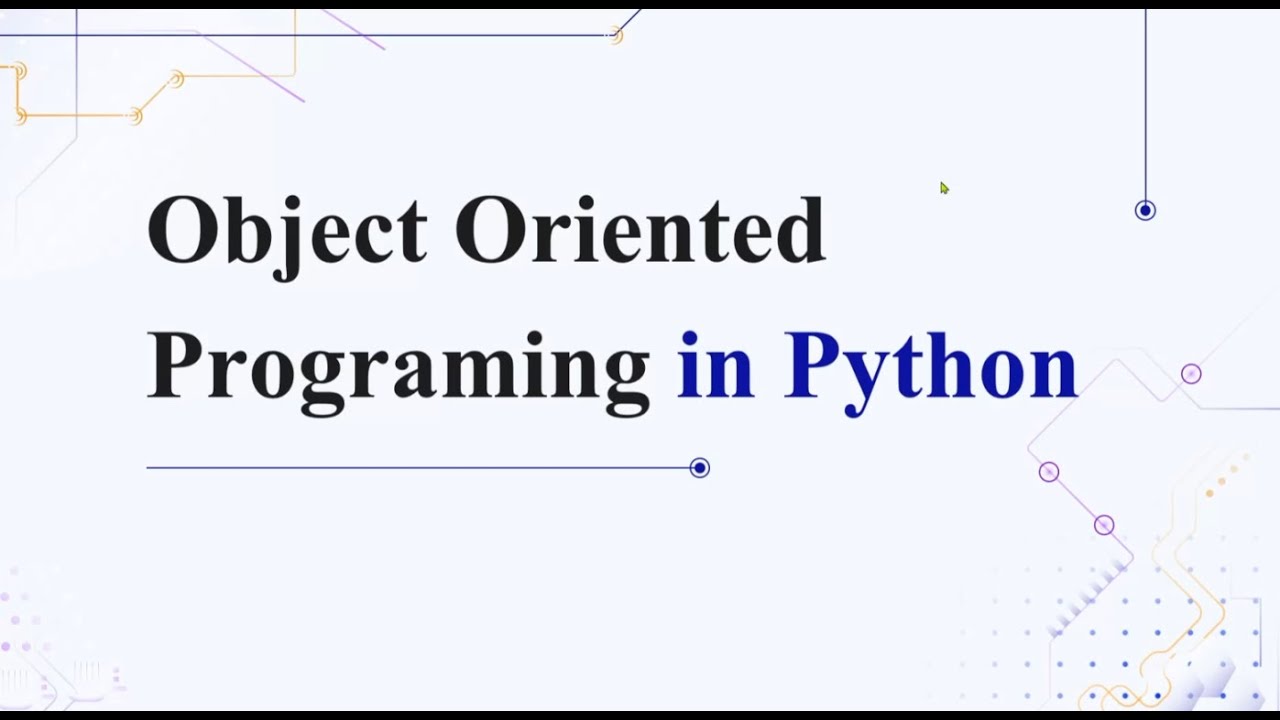 Object Oriented Programing in Python